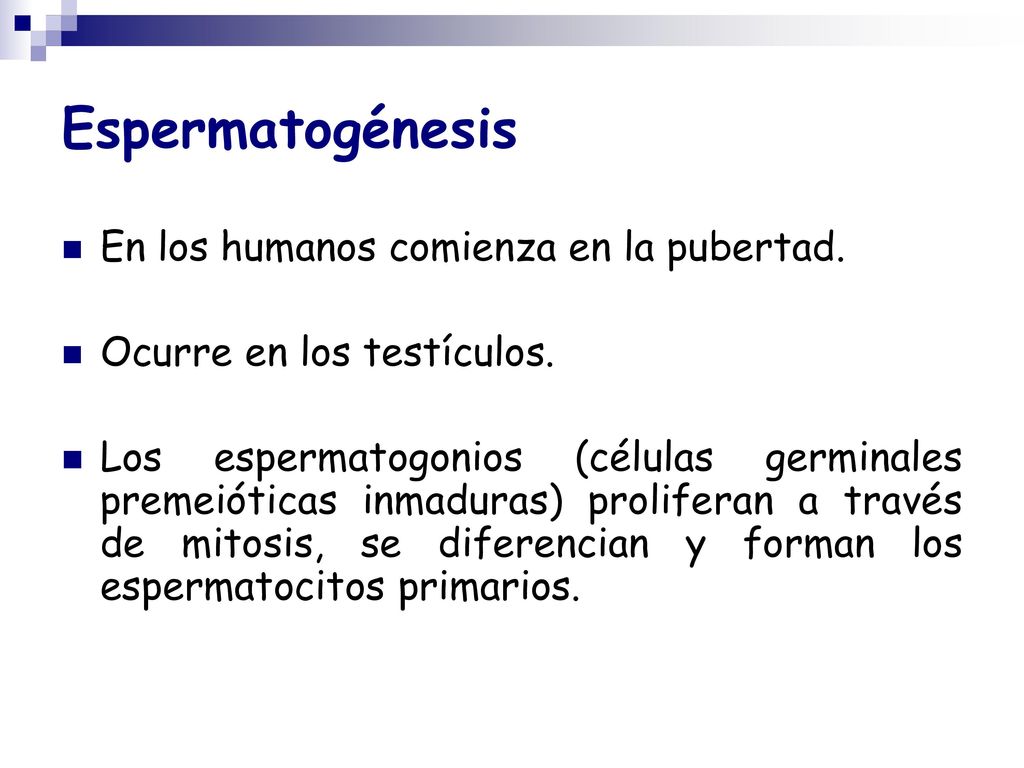 Espermatogénesis

En los humanos comienza en la pubertad.

Ocurre en los testículos.

Los espermatogonios (células germinales premeióticas inmaduras) proliferan a través de mitosis, se diferencian y forman los espermatocitos primarios.